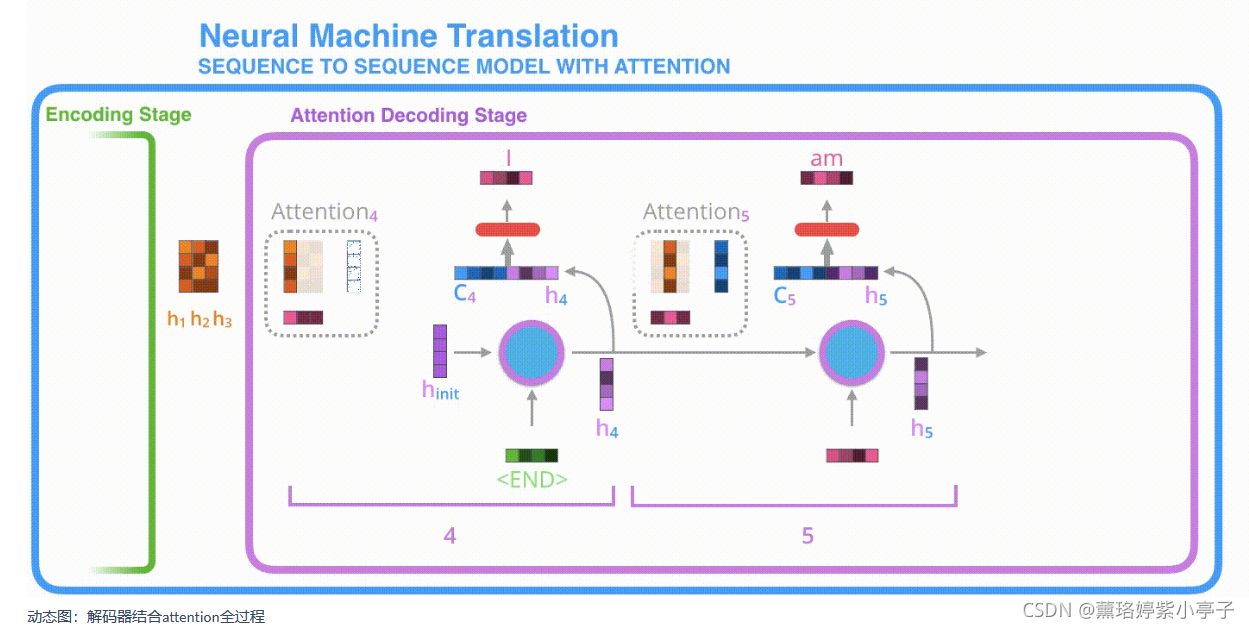 Neural Machine Translation
SEQUENCE TO SEQUENCE MODEL WITH ATTENTION

Encoding Stage

Attention Decoding Stage

$h_1$ $h_2$ $h_3$

Attention$_4$

I

$C_4$ $h_4$

$h_{init}$

$h_4$

<END>

4

Attention$_5$

am

$C_5$ $h_5$

$h_5$

5

动态图：解码器结合attention全过程

CSDN @薰珞婷紫小亭子